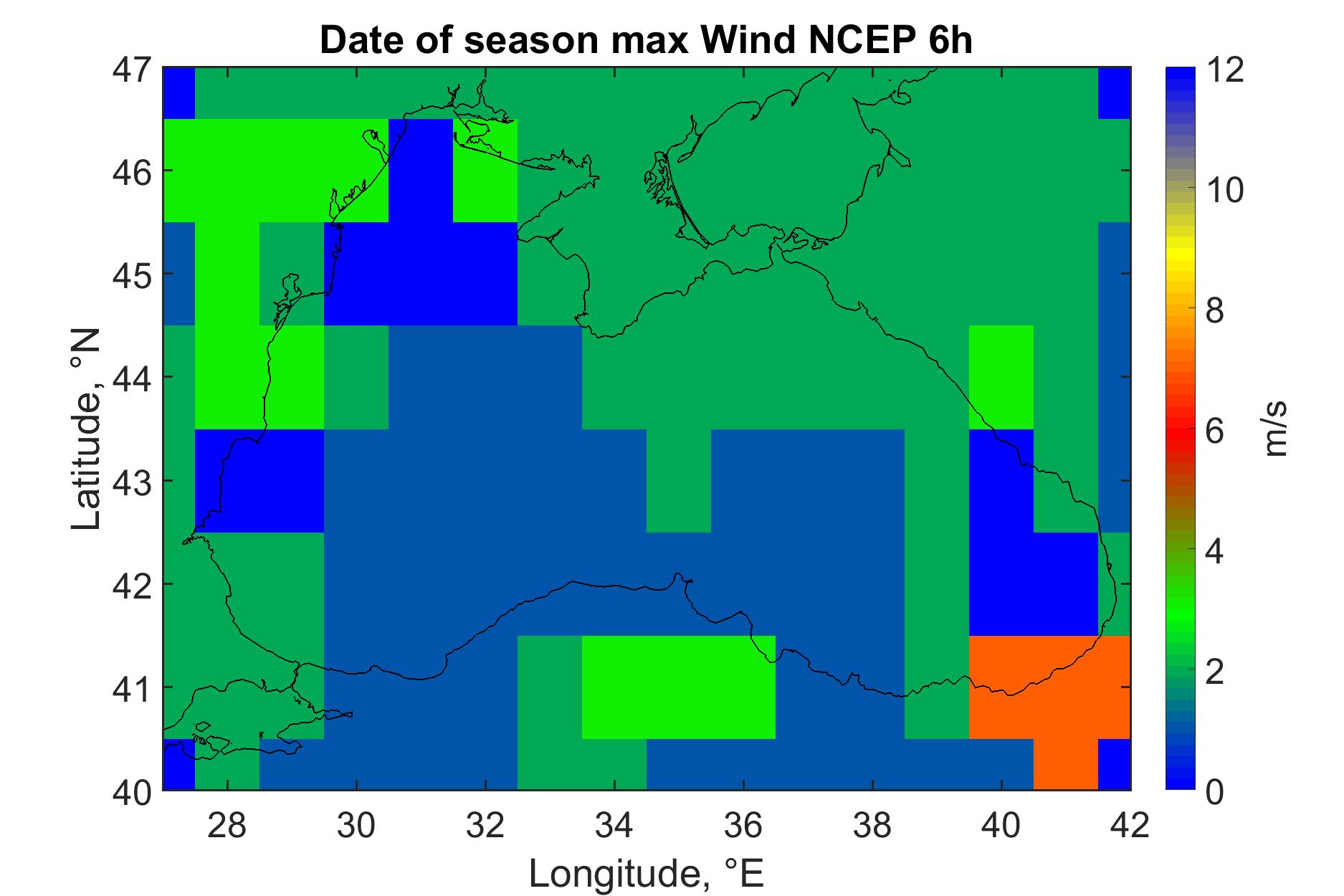 Date of season max Wind NCEP 6h

47
46
45
44
43
42
41
40

Latitude, °N

28
30
32
34
36
38
40
42

Longitude, °E

12
10
8
6
4
2
0

m/s